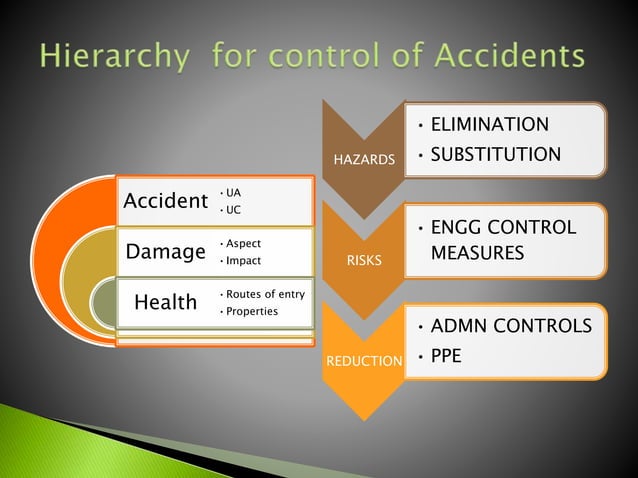 Hierarchy for control of Accidents

Accident
• UA
• UC

Damage
• Aspect
• Impact

Health
• Routes of entry
• Properties

HAZARDS
• ELIMINATION
• SUBSTITUTION

RISKS
• ENGG CONTROL MEASURES

REDUCTION
• ADMN CONTROLS
• PPE